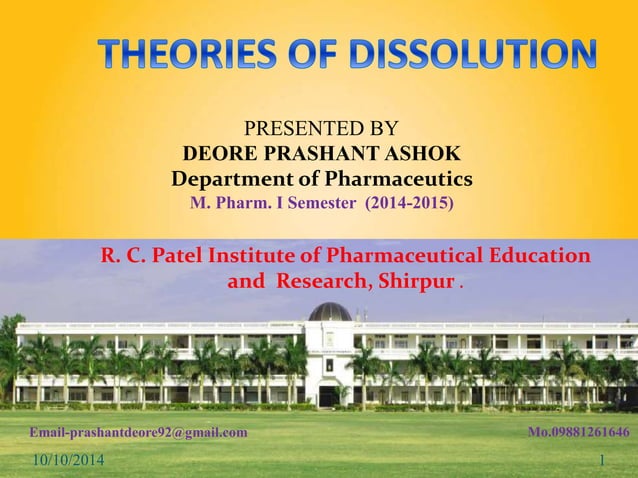 THEORIES OF DISSOLUTION

PRESENTED BY
DEORE PRASHANT ASHOK
Department of Pharmaceutics
M. Pharm. I Semester (2014-2015)

R. C. Patel Institute of Pharmaceutical Education and Research, Shirpur .

Email-prashantdeore92@gmail.com

Mo.09881261646

10/10/2014

1